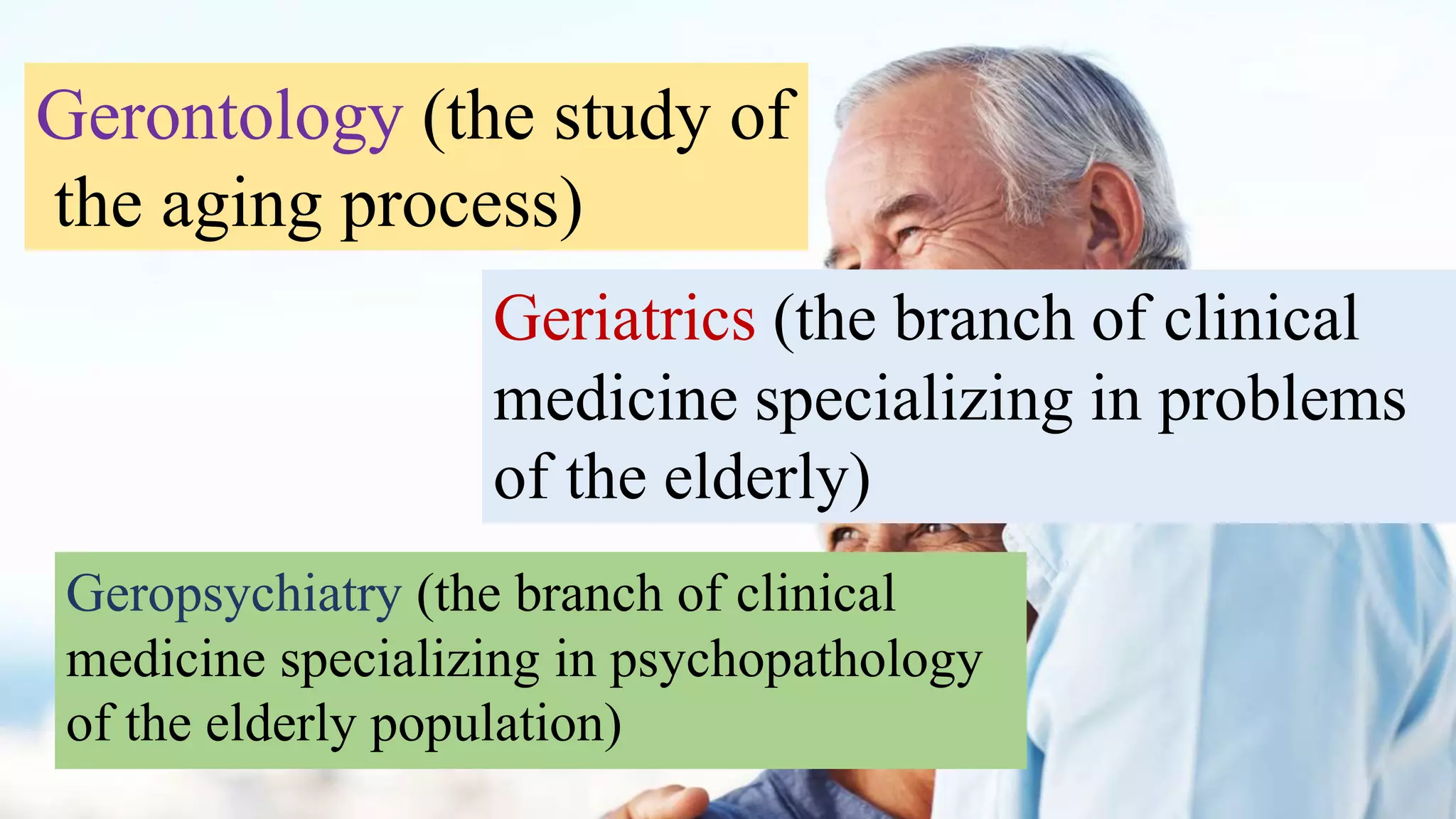 Gerontology (the study of the aging process)

Geriatrics (the branch of clinical medicine specializing in problems of the elderly)

Geropsychiatry (the branch of clinical medicine specializing in psychopathology of the elderly population)